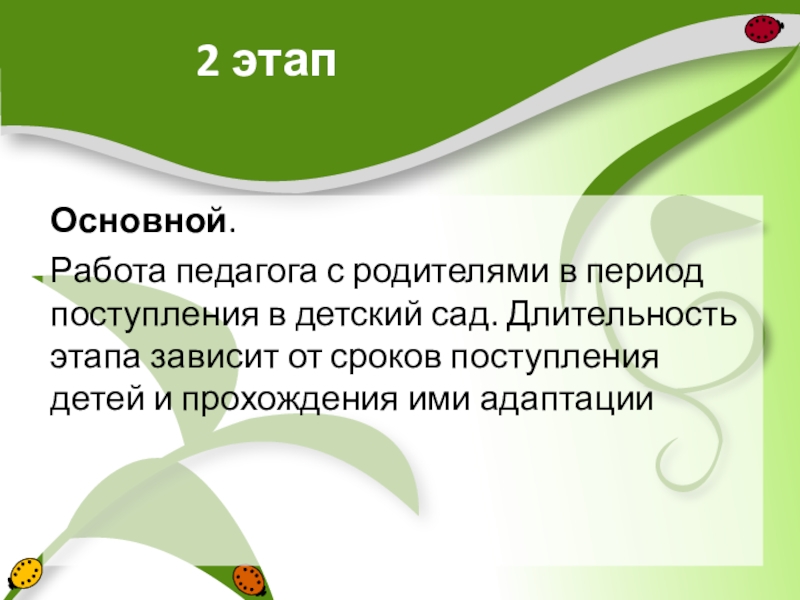 2 этап

Основной.

Работа педагога с родителями в период поступления в детский сад. Длительность этапа зависит от сроков поступления детей и прохождения ими адаптации